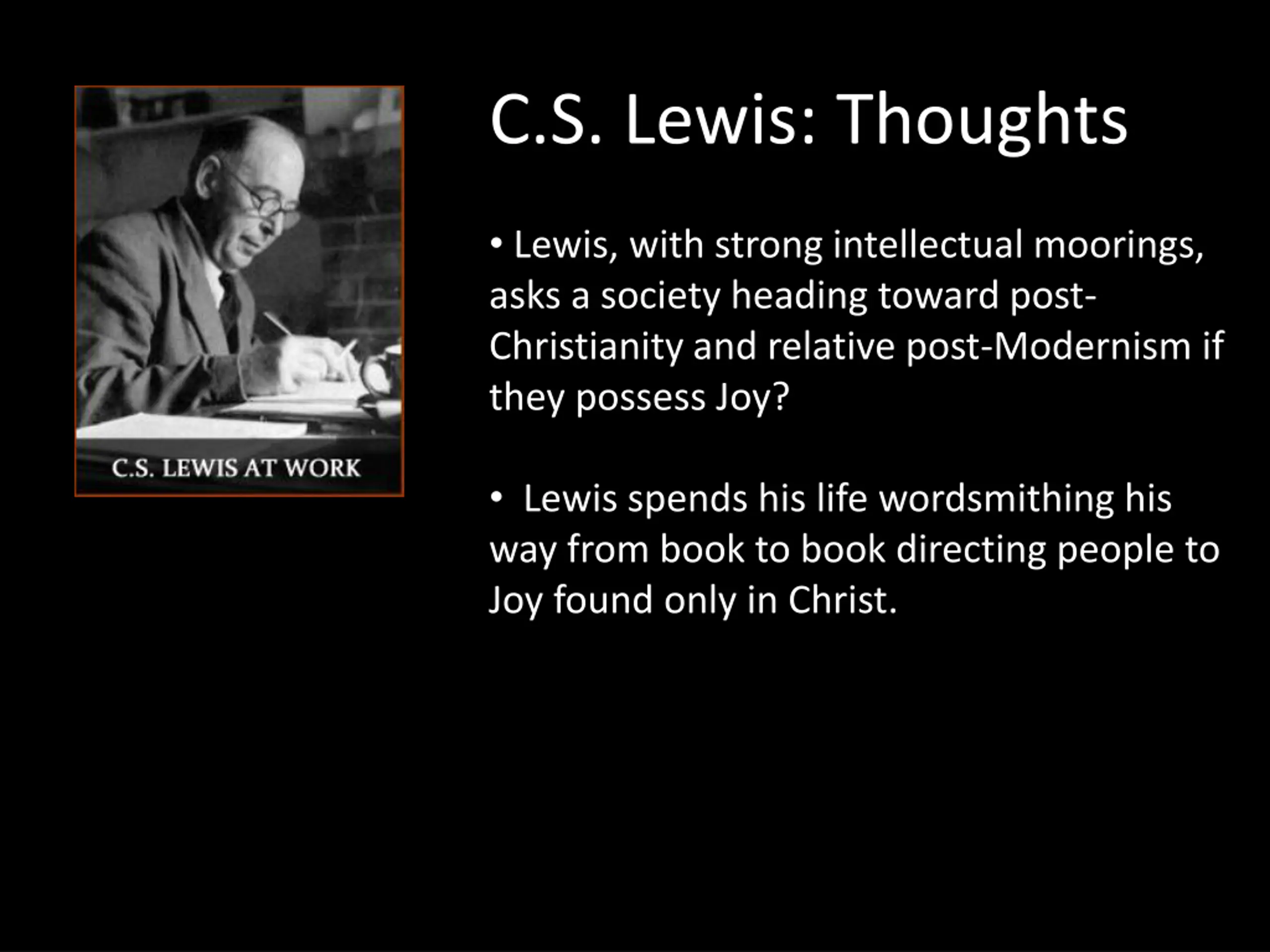 C.S. LEWIS AT WORK

C.S. Lewis: Thoughts

• Lewis, with strong intellectual moorings, asks a society heading toward post-Christianity and relative post-Modernism if they possess Joy?

• Lewis spends his life wordsmithing his way from book to book directing people to Joy found only in Christ.